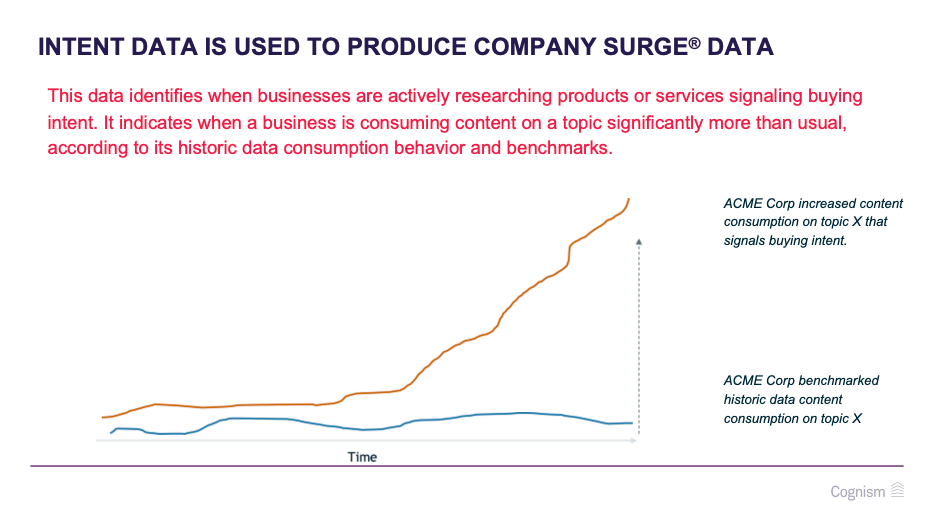 INTENT DATA IS USED TO PRODUCE COMPANY SURGE® DATA

This data identifies when businesses are actively researching products or services signaling buying intent. It indicates when a business is consuming content on a topic significantly more than usual, according to its historic data consumption behavior and benchmarks.

ACME Corp increased content consumption on topic X that signals buying intent.

ACME Corp benchmarked historic data content consumption on topic X

Time

Cognism